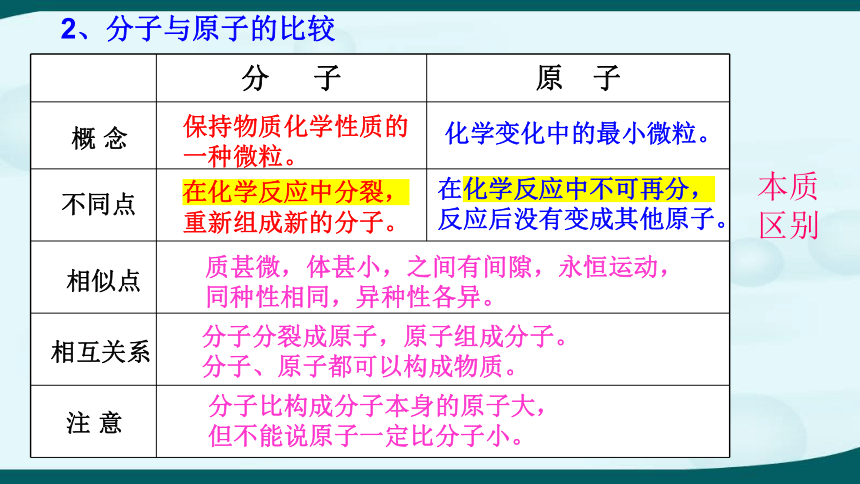 2、分子与原子的比较

|  | 分　子 | 原　子 |
|---|---|---|
| 概 念 | 保持物质化学性质的一种微粒。 | 化学变化中的最小微粒。 |
| 不同点 | 在化学反应中分裂，重新组成新的分子。 | 在化学反应中不可再分，反应后没有变成其他原子。 |
| 相似点 | 质甚微，体甚小，之间有间隙，永恒运动，同种性相同，异种性各异。 | |
| 相互关系 | 分子分裂成原子，原子组成分子。分子、原子都可以构成物质。 | |
| 注 意 | 分子比构成分子本身的原子大，但不能说原子一定比分子小。 | |

本质区别